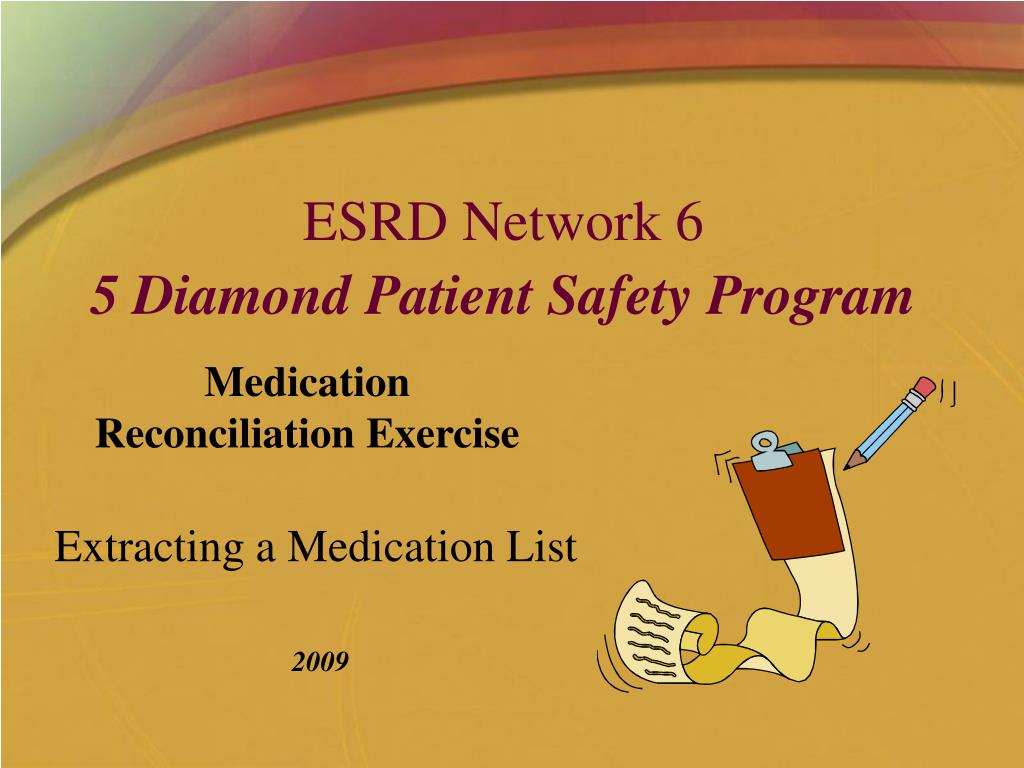 ESRD Network 6

5 Diamond Patient Safety Program

Medication Reconciliation Exercise

Extracting a Medication List

2009